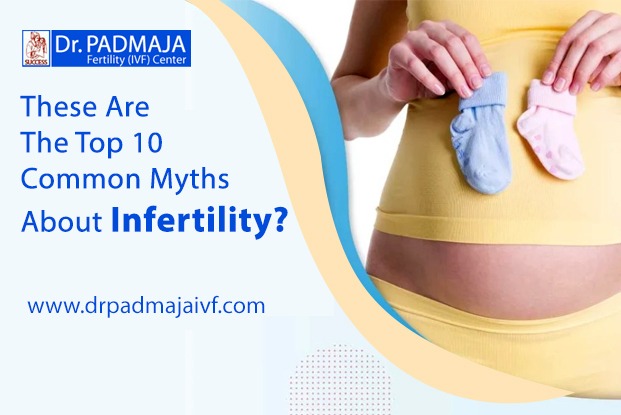 SUCCESS

Dr. PADMAJA
Fertility (IVF) Center

These Are The Top 10 Common Myths About Infertility?

www.drpadmajaivf.com